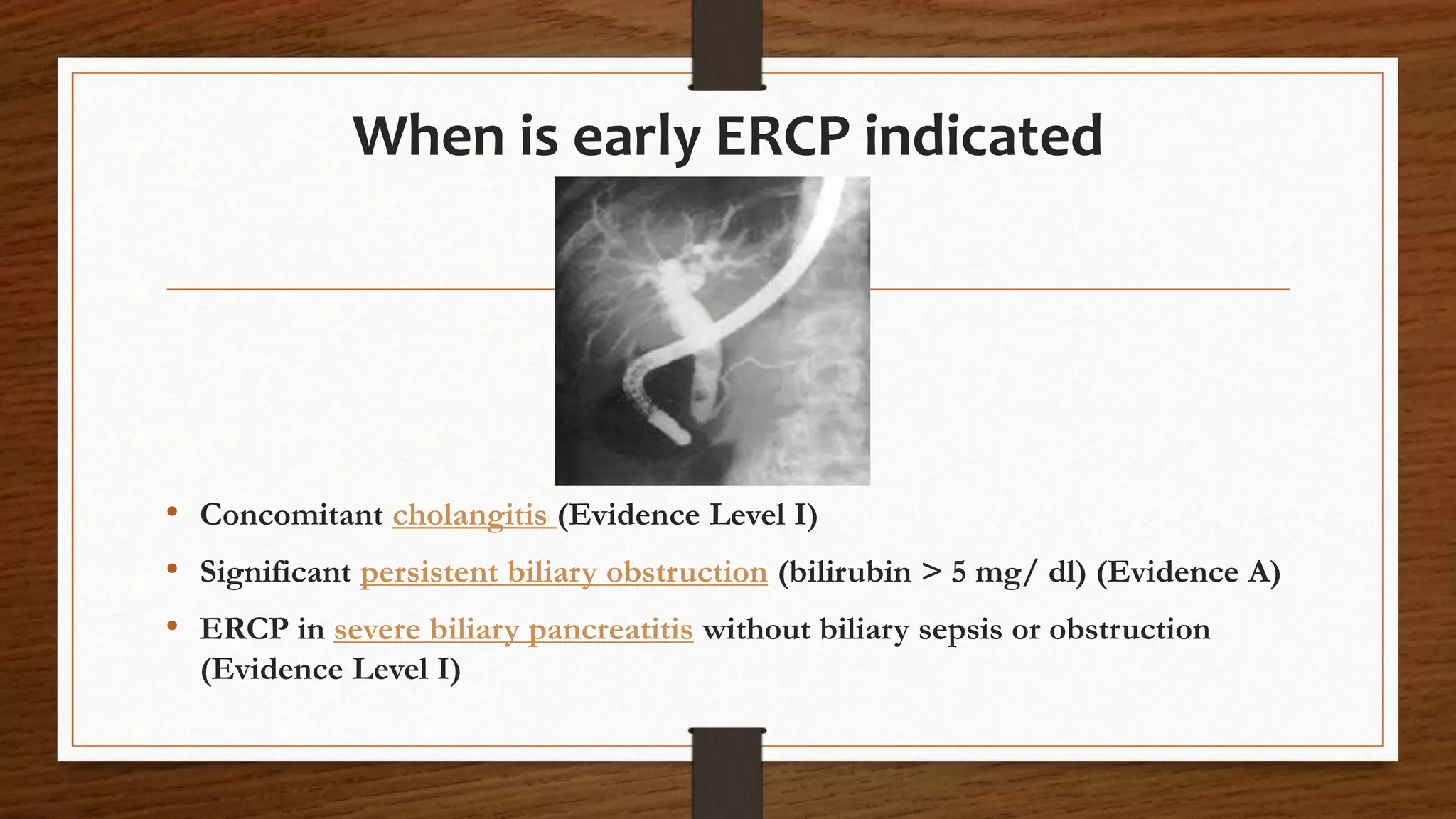 When is early ERCP indicated

• Concomitant cholangitis (Evidence Level I)

• Significant persistent biliary obstruction (bilirubin > 5 mg/ dl) (Evidence A)

• ERCP in severe biliary pancreatitis without biliary sepsis or obstruction (Evidence Level I)